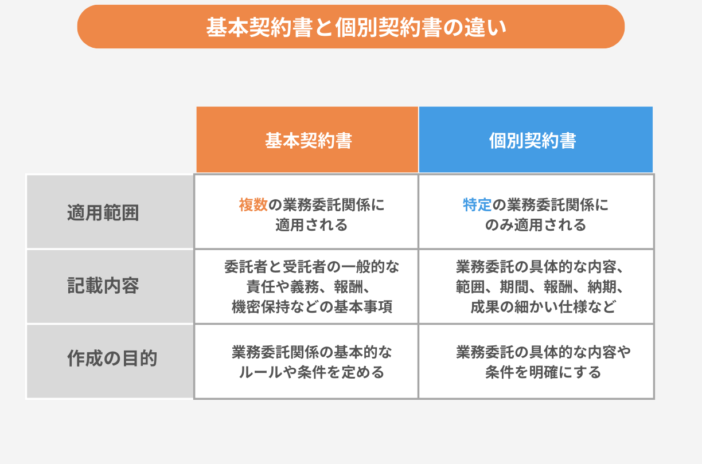 基本契約書と個別契約書の違い

| | 基本契約書 | 個別契約書 |
|---|---|---|
| 適用範囲 | 複数の業務委託関係に適用される | 特定の業務委託関係にのみ適用される |
| 記載内容 | 委託者と受託者の一般的な責任や義務、報酬、機密保持などの基本事項 | 業務委託の具体的な内容、範囲、期間、報酬、納期、成果の細かい仕様など |
| 作成の目的 | 業務委託関係の基本的なルールや条件を定める | 業務委託の具体的な内容や条件を明確にする |